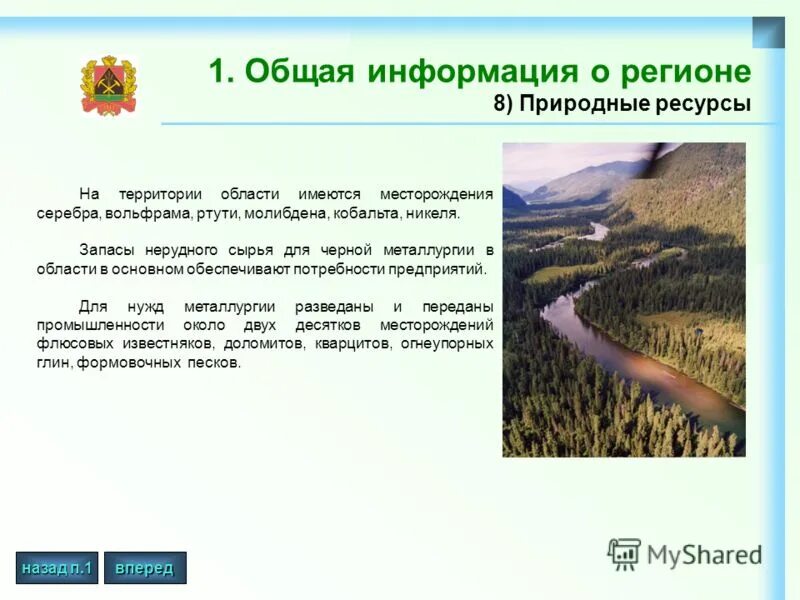 1. Общая информация о регионе
8) Природные ресурсы

На территории области имеются месторождения серебра, вольфрама, ртути, молибдена, кобальта, никеля.

Запасы нерудного сырья для черной металлургии в области в основном обеспечивают потребности предприятий.

Для нужд металлургии разведаны и переданы промышленности около двух десятков месторождений флюсовых известняков, доломитов, кварцитов, огнеупорных глин, формовочных песков.

назад п.1
вперед

MyShared